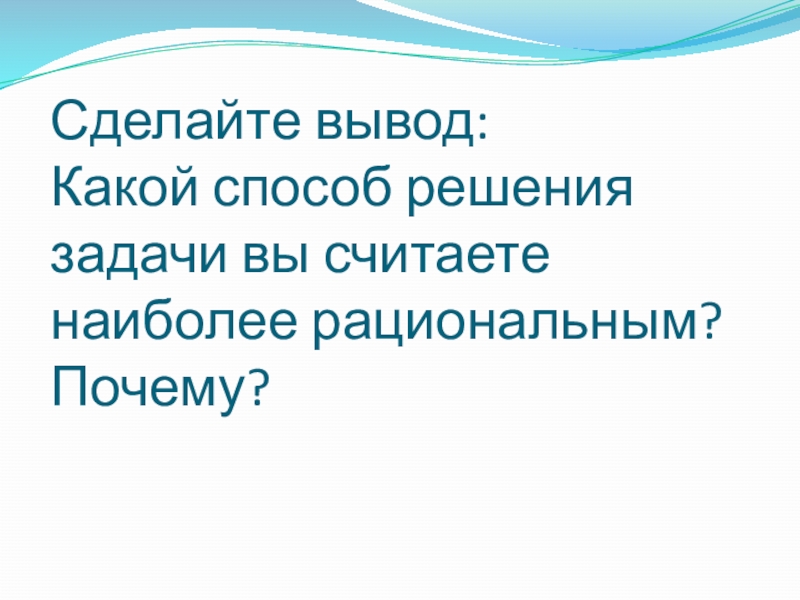 Сделайте вывод:
Какой способ решения задачи вы считаете наиболее рациональным? Почему?